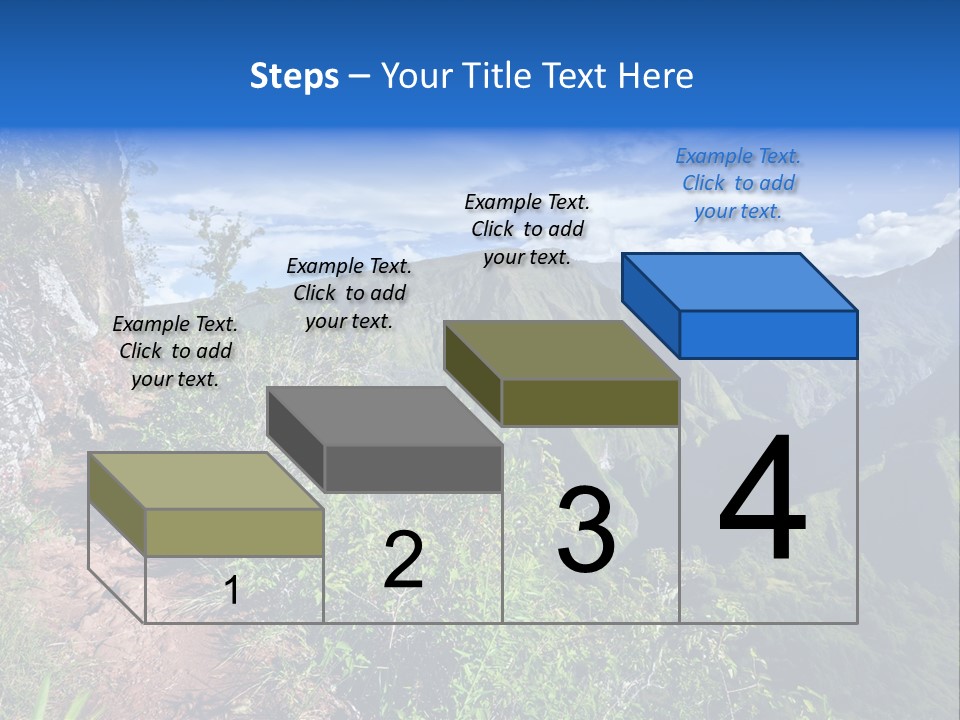 Steps – Your Title Text Here

Example Text. Click to add your text.

Example Text. Click to add your text.

Example Text. Click to add your text.

Example Text. Click to add your text.

1

2

3

4